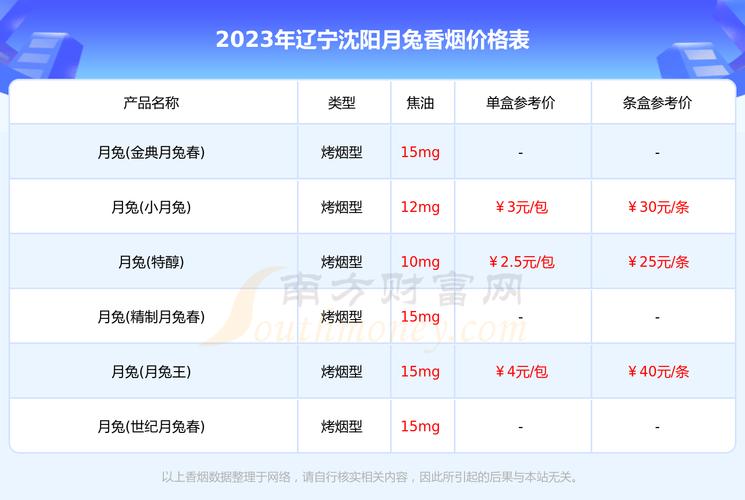 2023年辽宁沈阳月兔香烟价格表

| 产品名称 | 类型 | 焦油 | 单盒参考价 | 条盒参考价 |
|---|---|---|---|---|
| 月兔(金典月兔春) | 烤烟型 | 15mg | - | - |
| 月兔(小月兔) | 烤烟型 | 12mg | ￥3元/包 | ￥30元/条 |
| 月兔(特醇) | 烤烟型 | 10mg | ￥2.5元/包 | ￥25元/条 |
| 月兔(精制月兔春) | 烤烟型 | 15mg | - | - |
| 月兔(月兔王) | 烤烟型 | 15mg | ￥4元/包 | ￥40元/条 |
| 月兔(世纪月兔春) | 烤烟型 | 15mg | - | - |

南方财富网 Southmoney.com

以上香烟数据整理于网络，请自行核实相关内容，因此所引起的后果与本站无关。